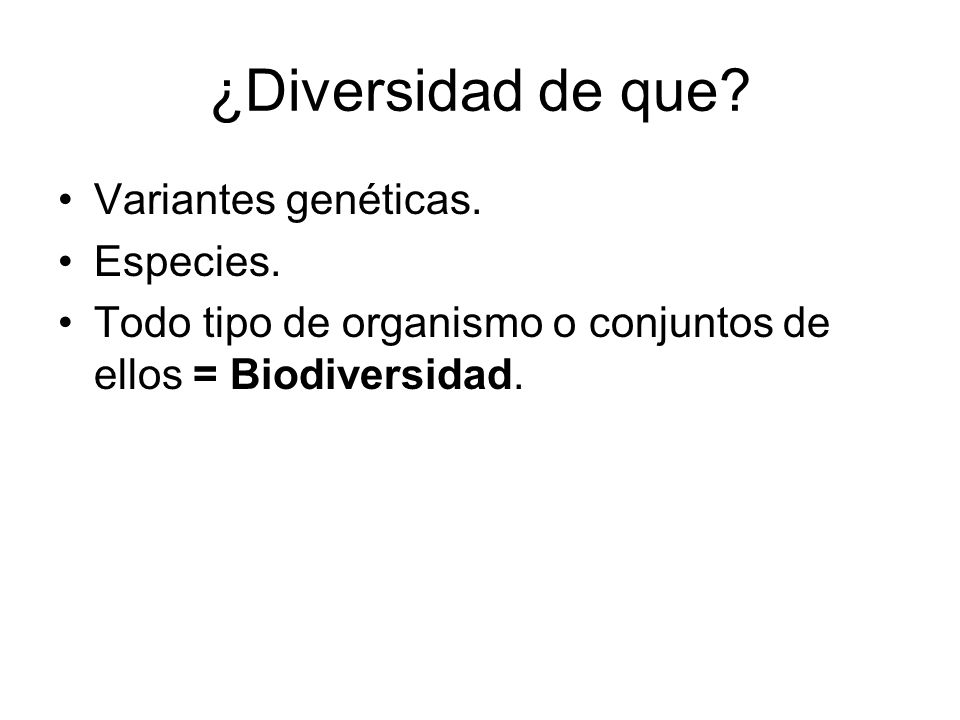 ¿Diversidad de que?

• Variantes genéticas.
• Especies.
• Todo tipo de organismo o conjuntos de ellos = Biodiversidad.